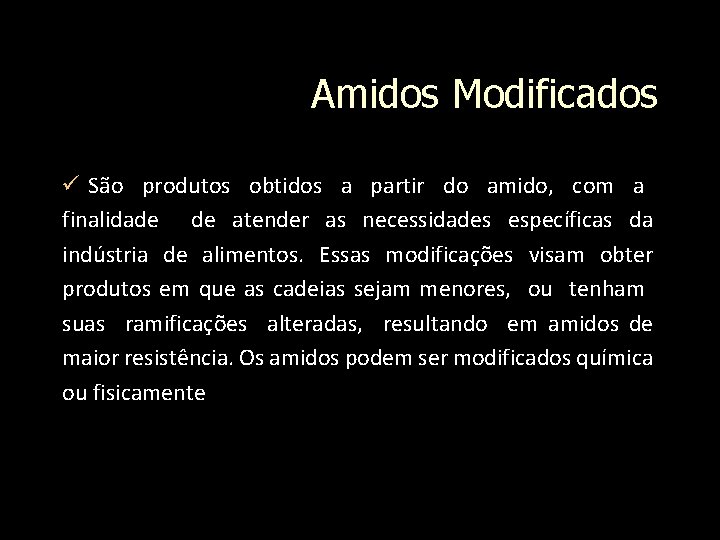 Amidos Modificados

✓ São produtos obtidos a partir do amido, com a finalidade de atender as necessidades específicas da indústria de alimentos. Essas modificações visam obter produtos em que as cadeias sejam menores, ou tenham suas ramificações alteradas, resultando em amidos de maior resistência. Os amidos podem ser modificados química ou fisicamente